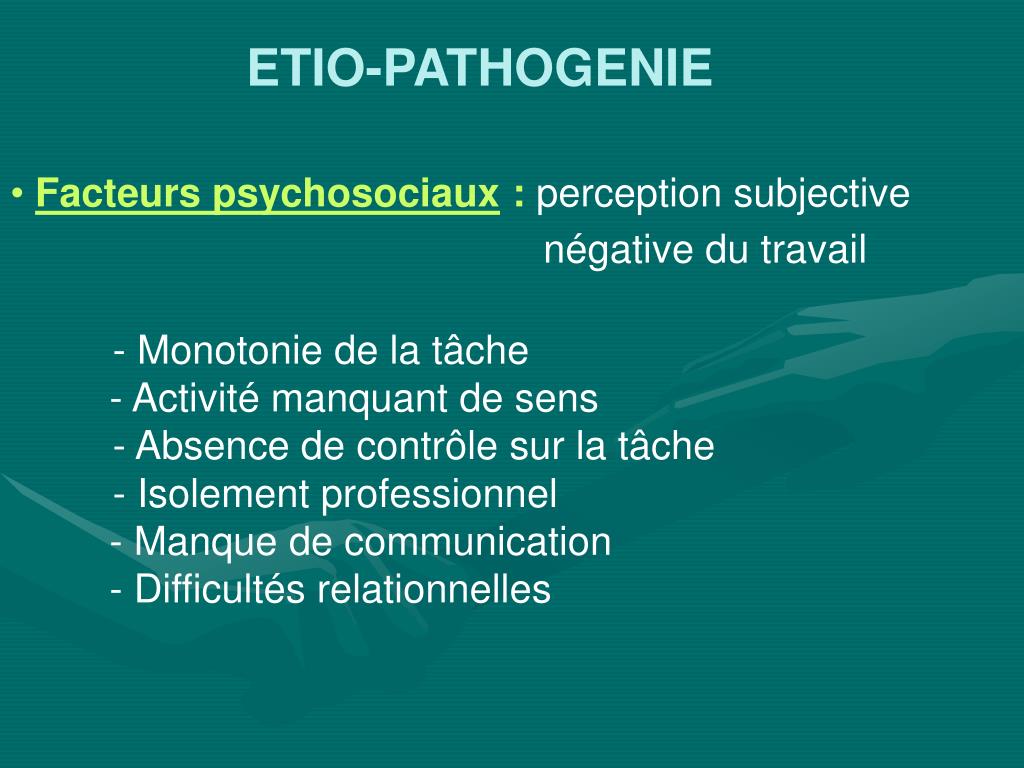 ETIO-PATHOGENIE

• Facteurs psychosociaux : perception subjective négative du travail

- Monotonie de la tâche
- Activité manquant de sens
- Absence de contrôle sur la tâche
- Isolement professionnel
- Manque de communication
- Difficultés relationnelles